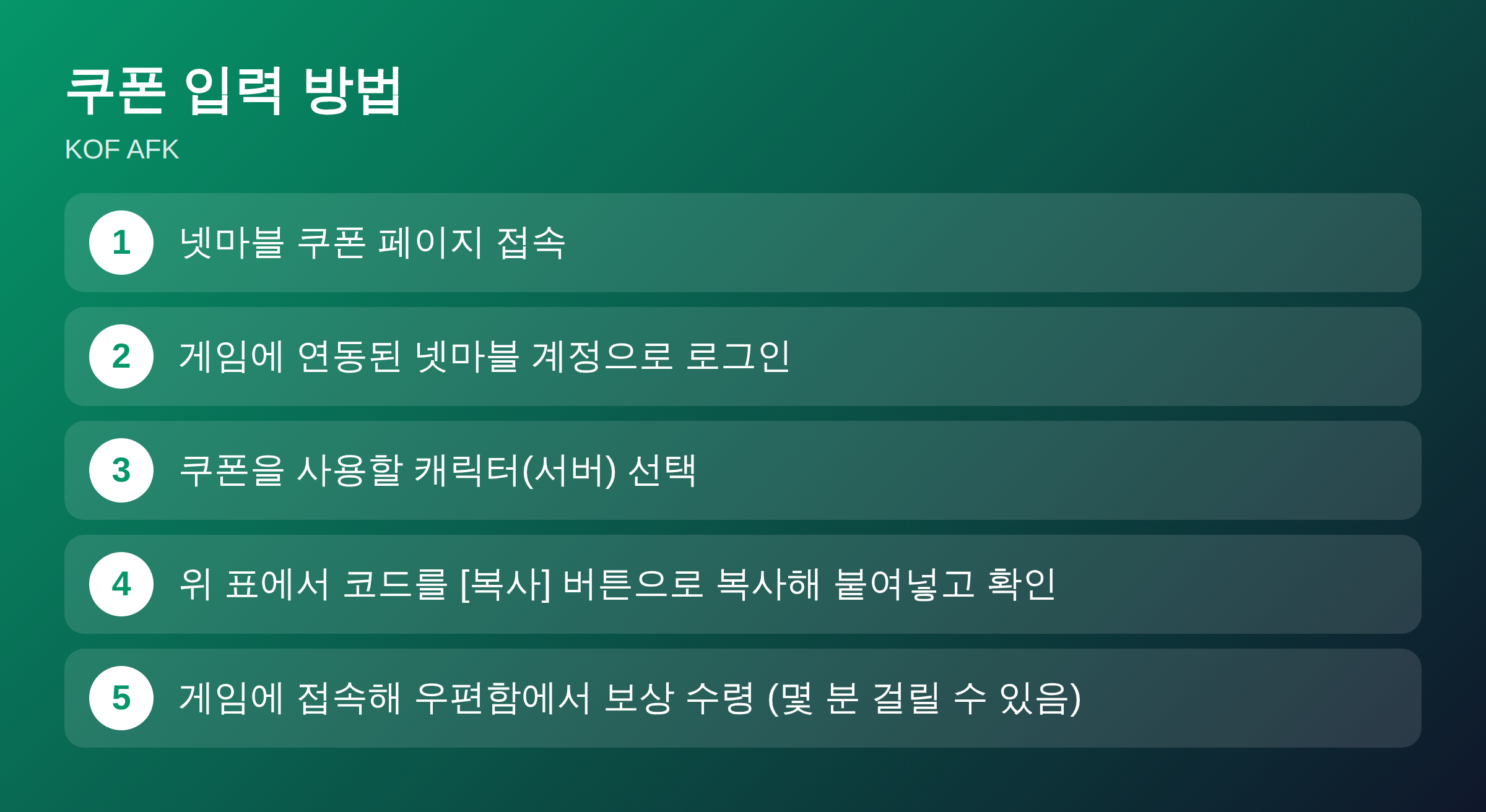 쿠폰 입력 방법

KOF AFK

1 넷마블 쿠폰 페이지 접속

2 게임에 연동된 넷마블 계정으로 로그인

3 쿠폰을 사용할 캐릭터(서버) 선택

4 위 표에서 코드를 [복사] 버튼으로 복사해 붙여넣고 확인

5 게임에 접속해 우편함에서 보상 수령 (몇 분 걸릴 수 있음)